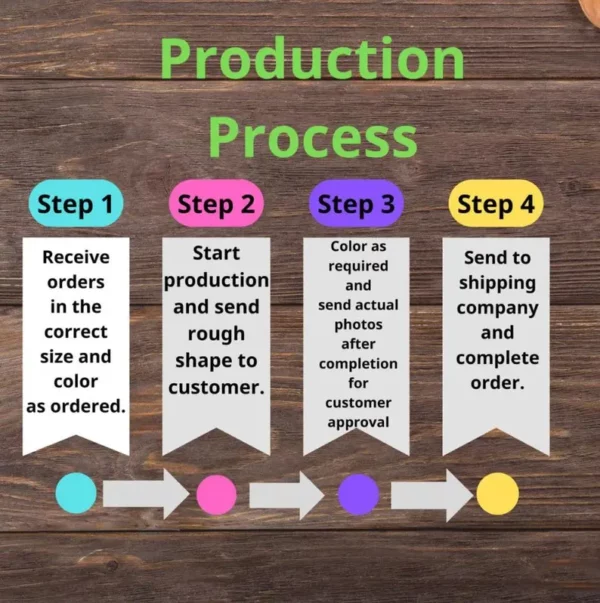 Production Process

Step 1

Receive orders in the correct size and color as ordered.

Step 2

Start production and send rough shape to customer.

Step 3

Color as required and send actual photos after completion for customer approval

Step 4

Send to shipping company and complete order.